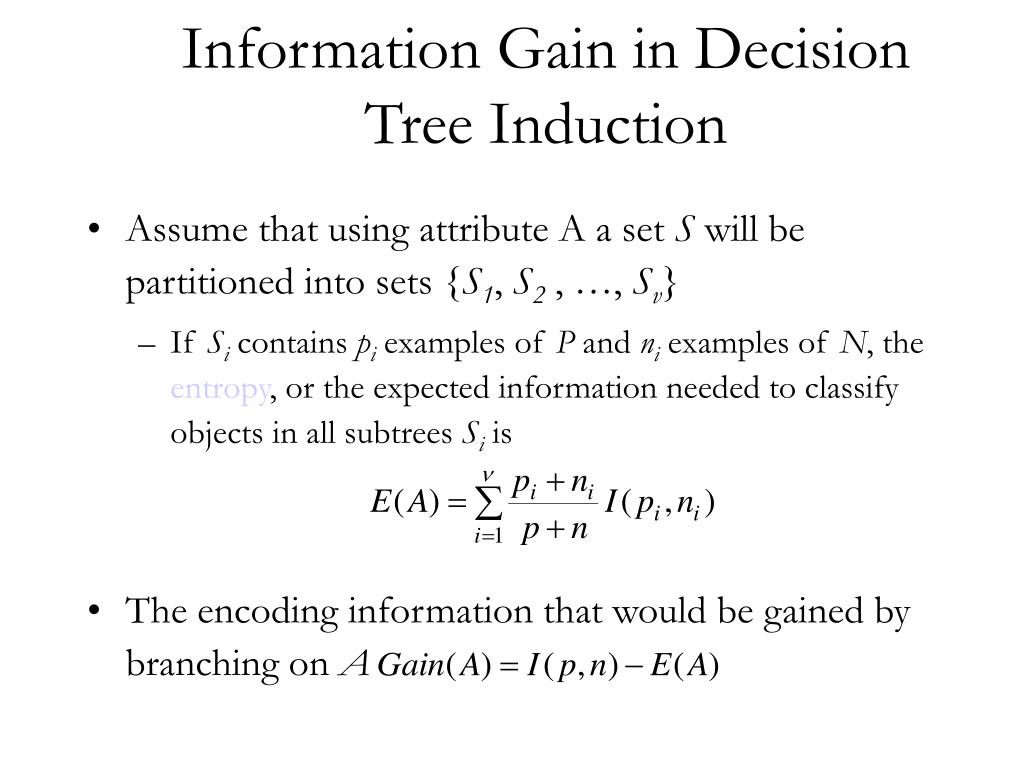 Information Gain in Decision Tree Induction

• Assume that using attribute A a set $S$ will be partitioned into sets $\{S_1, S_2, \ldots, S_v\}$

– If $S_i$ contains $p_i$ examples of $P$ and $n_i$ examples of $N$, the entropy, or the expected information needed to classify objects in all subtrees $S_i$ is

$E(A) = \sum_{i=1}^{v} \frac{p_i + n_i}{p + n} I(p_i, n_i)$

• The encoding information that would be gained by branching on $A$ $Gain(A) = I(p, n) - E(A)$